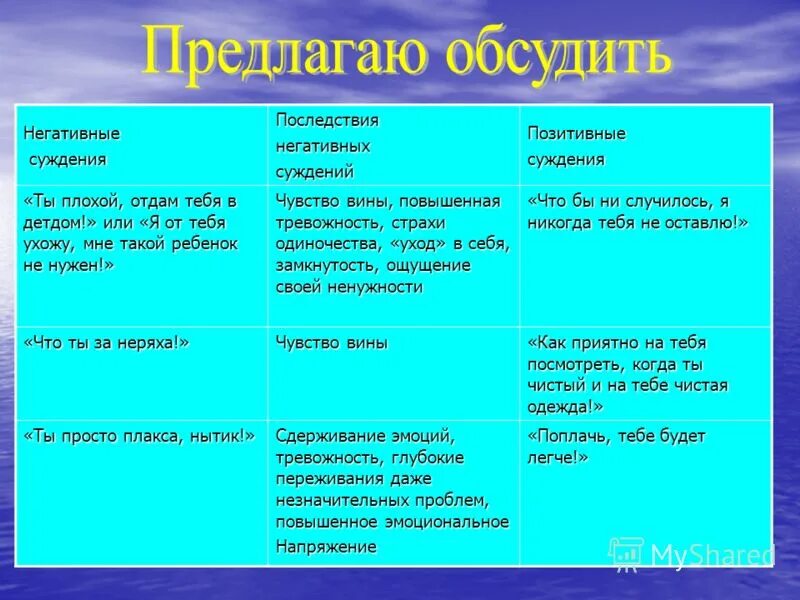 Предлагаю обсудить

| Негативные суждения | Последствия негативных суждений | Позитивные суждения |
|---|---|---|
| «Ты плохой, отдам тебя в детдом!» или «Я от тебя ухожу, мне такой ребенок не нужен!» | Чувство вины, повышенная тревожность, страхи одиночества, «уход» в себя, замкнутость, ощущение своей ненужности | «Что бы ни случилось, я никогда тебя не оставлю!» |
| «Что ты за неряха!» | Чувство вины | «Как приятно на тебя посмотреть, когда ты чистый и на тебе чистая одежда!» |
| «Ты просто плакса, нытик!» | Сдерживание эмоций, тревожность, глубокие переживания даже незначительных проблем, повышенное эмоциональное Напряжение | «Поплачь, тебе будет легче!» |

MyShared